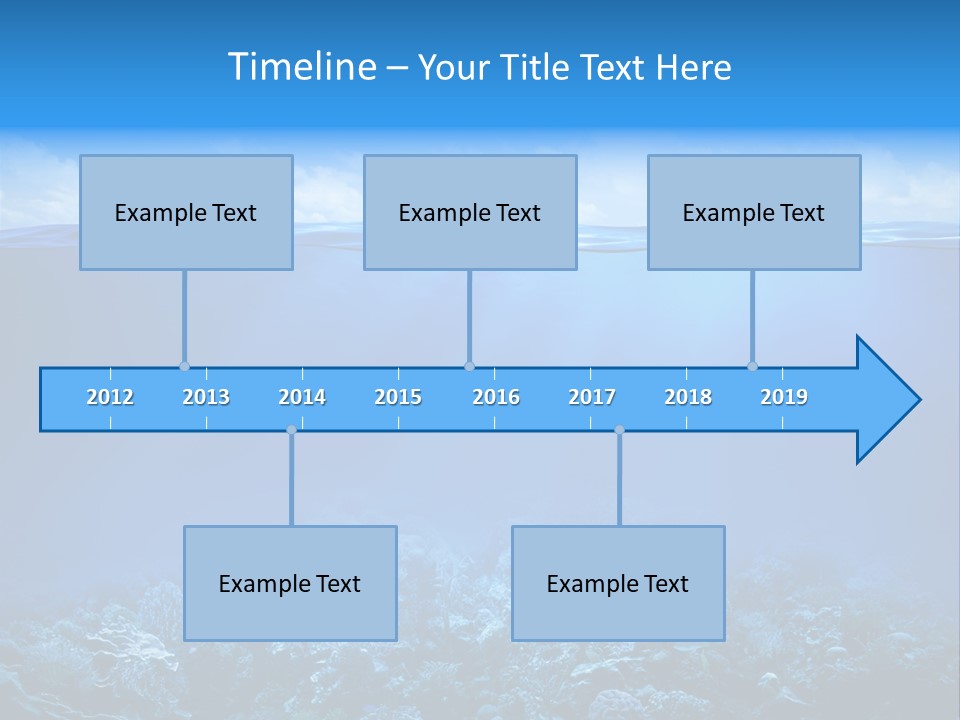 Timeline – Your Title Text Here

Example Text

Example Text

Example Text

2012 2013 2014 2015 2016 2017 2018 2019

Example Text

Example Text